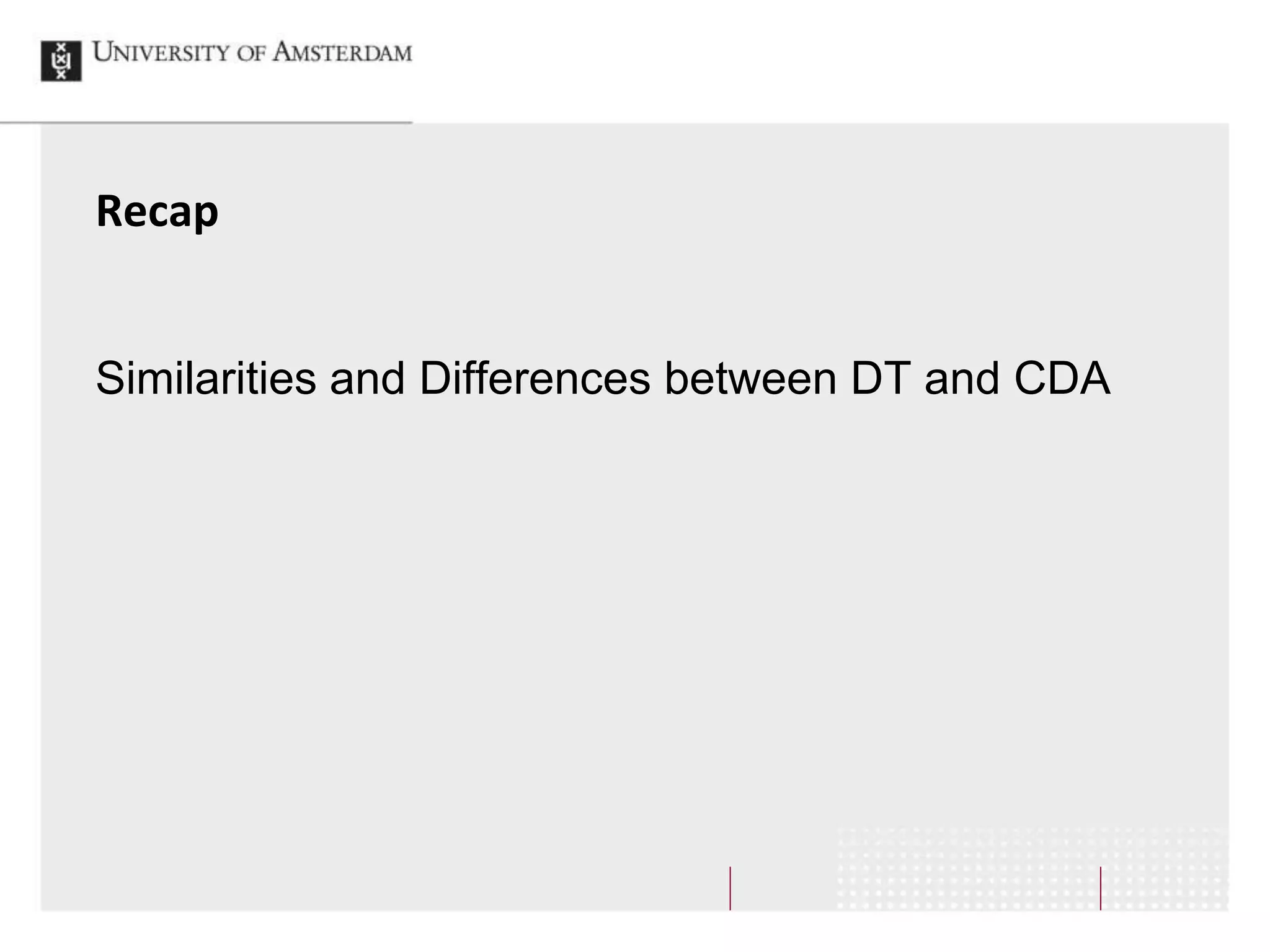 UNIVERSITY OF AMSTERDAM

Recap

Similarities and Differences between DT and CDA